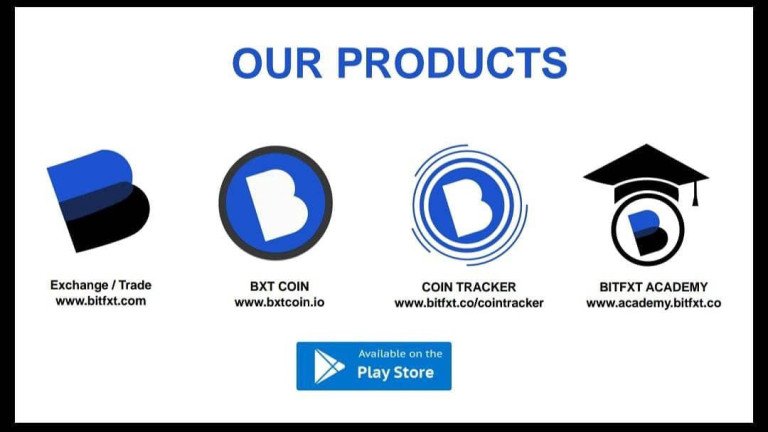 OUR PRODUCTS

Exchange / Trade
www.bitfxt.com

BXT COIN
www.bxtcoin.io

COIN TRACKER
www.bitfxt.co/cointracker

BITFXT ACADEMY
www.academy.bitfxt.co

Available on the
Play Store